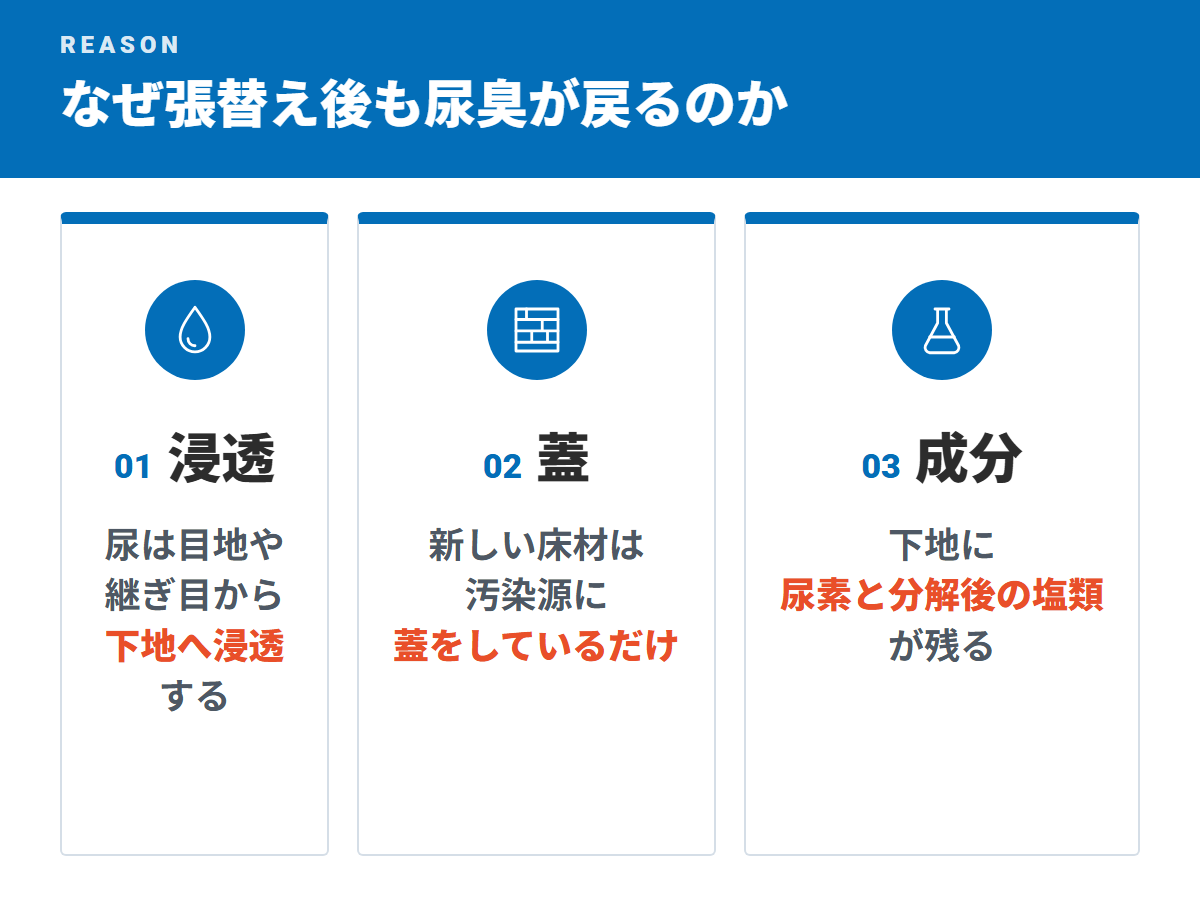 REASON

なぜ張替え後も尿臭が戻るのか

01 浸透

尿は目地や継ぎ目から下地へ浸透する

02 蓋

新しい床材は汚染源に蓋をしているだけ

03 成分

下地に尿素と分解後の塩類が残る